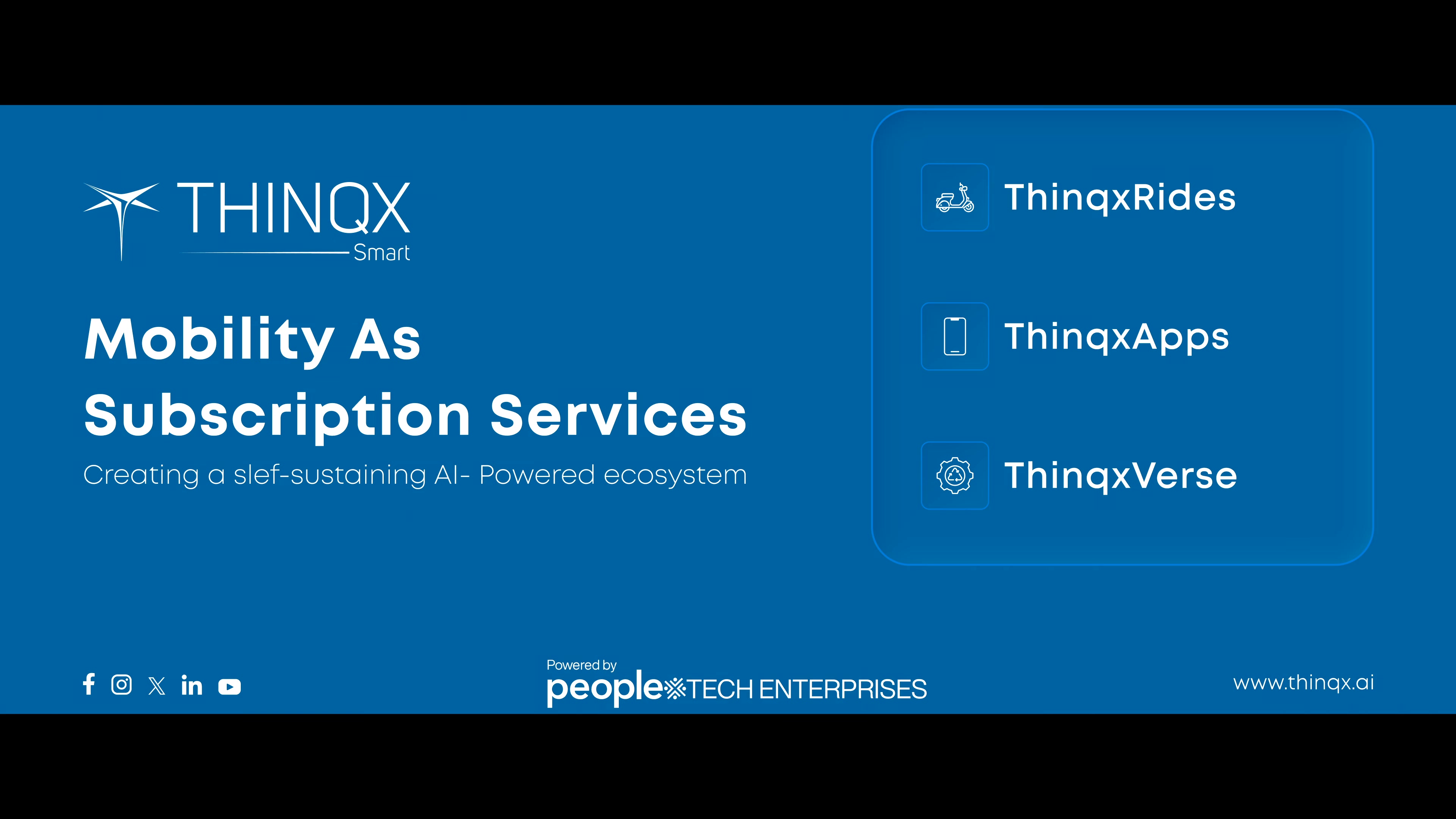 THINQX
Smart

Mobility As
Subscription Services

Creating a slef-sustaining AI- Powered ecosystem

ThinqxRides

ThinqxApps

ThinqxVerse

Powered by
people TECH ENTERPRISES

www.thinqx.ai